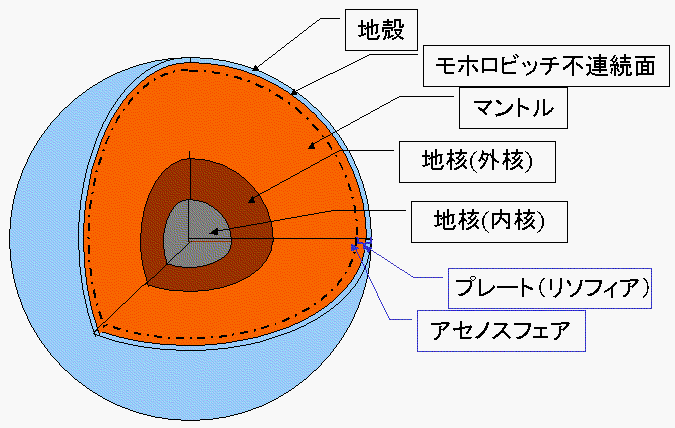 地殻

モホロビッチ不連続面

マントル

地核(外核)

地核(内核)

プレート(リソフィア)

アセノスフェア